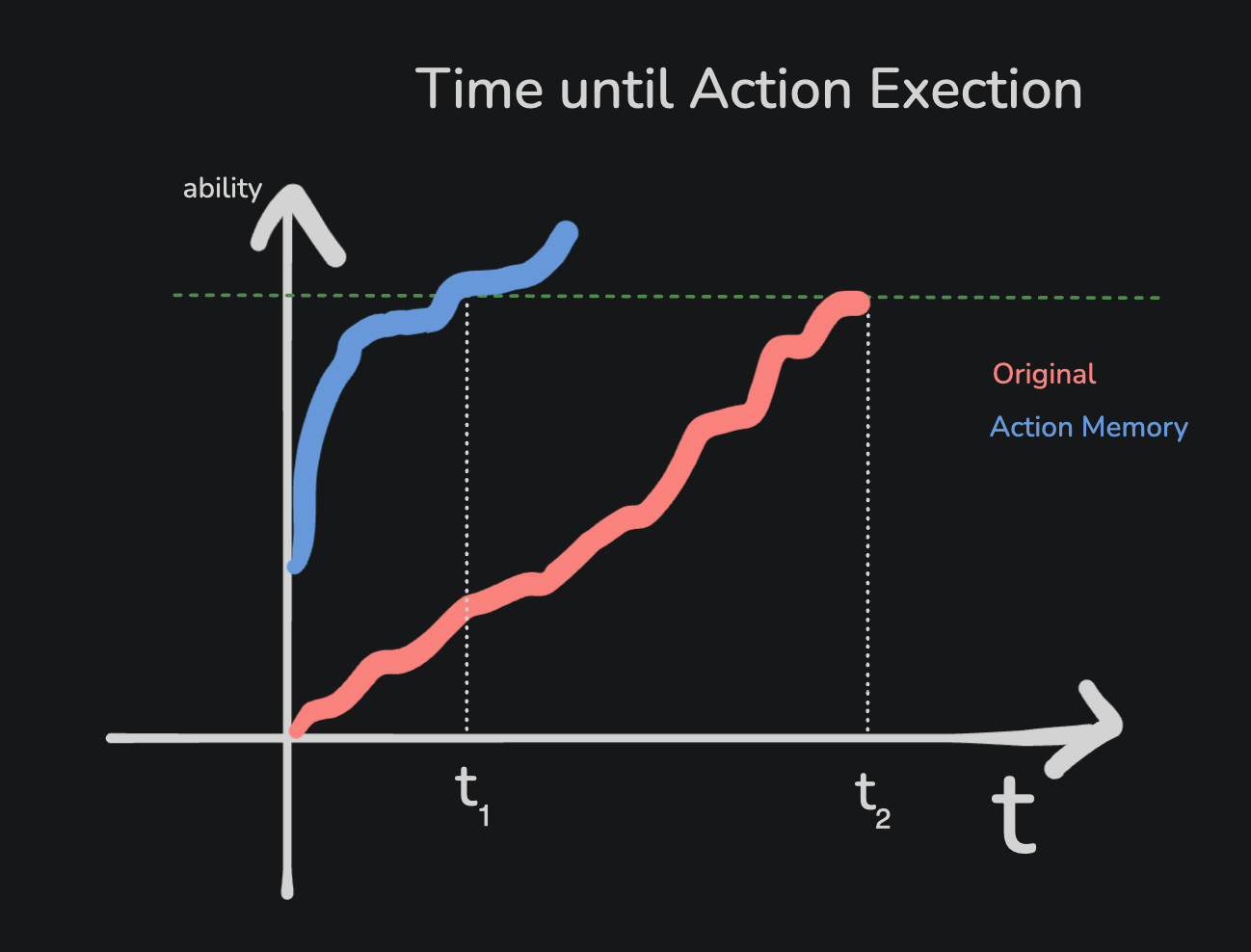 Time until Action Exection

ability

Original

Action Memory

$t_1$

$t_2$

t